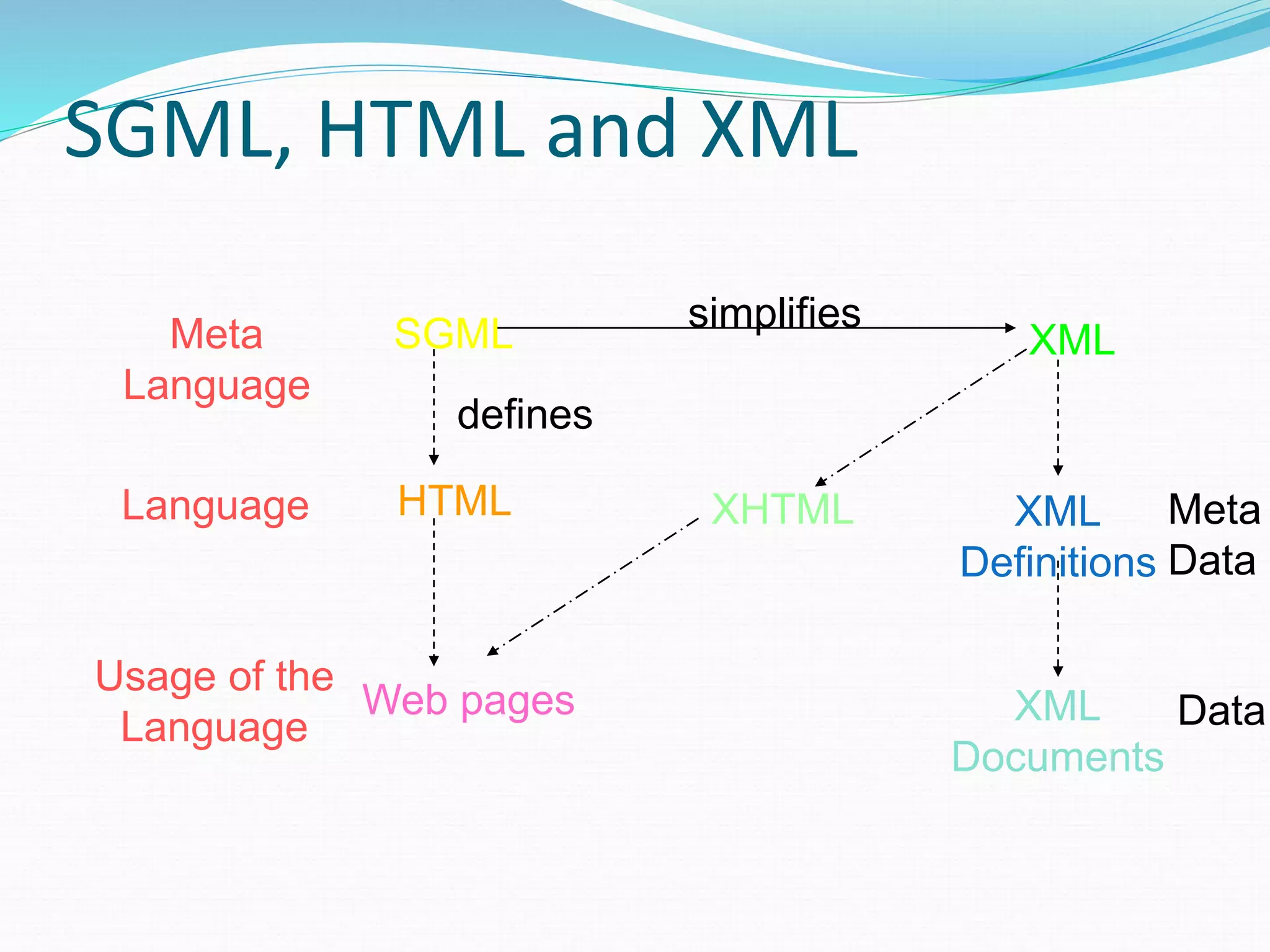 SGML, HTML and XML

Meta Language

SGML

simplifies

XML

defines

Language

HTML

XHTML

XML Definitions

Meta Data

Usage of the Language

Web pages

XML Documents

Data